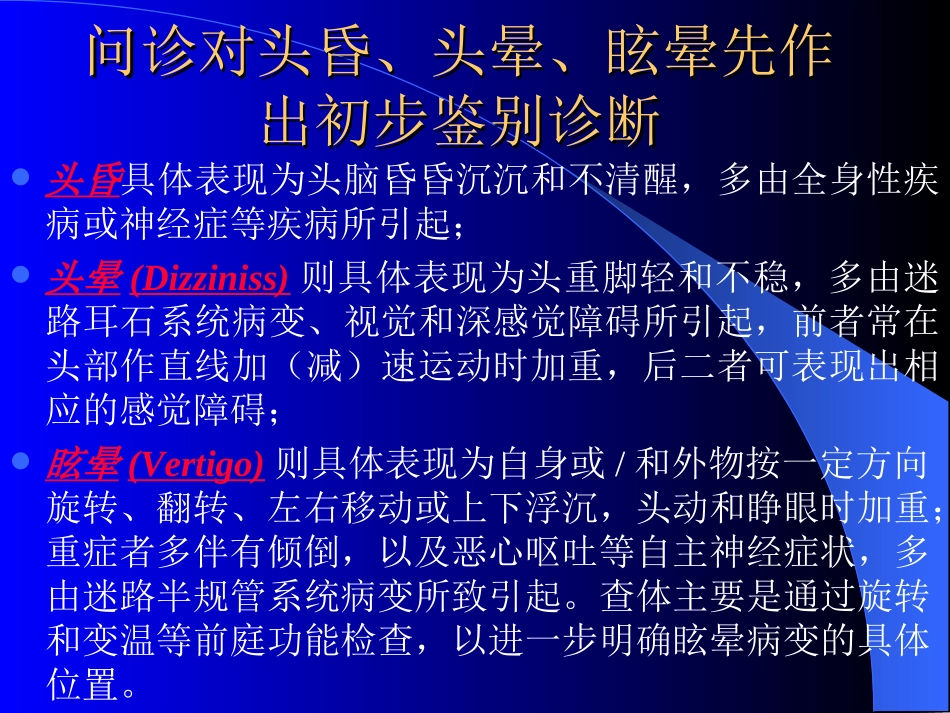 问诊对头昏、头晕、眩晕先作出初步鉴别诊断

头昏具体表现为头脑昏昏沉沉和不清醒，多由全身性疾病或神经症等疾病所引起；

头晕 (Dizziniss) 则具体表现为头重脚轻和不稳，多由迷路耳石系统病变、视觉和深感觉障碍所引起，前者常在头部作直线加（减）速运动时加重，后二者可表现出相应的感觉障碍；

眩晕 (Vertigo) 则具体表现为自身或 / 和外物按一定方向旋转、翻转、左右移动或上下浮沉，头动和睁眼时加重；重症者多伴有倾倒，以及恶心呕吐等自主神经症状，多由迷路半规管系统病变所致引起。查体主要是通过旋转和变温等前庭功能检查，以进一步明确眩晕病变的具体位置。